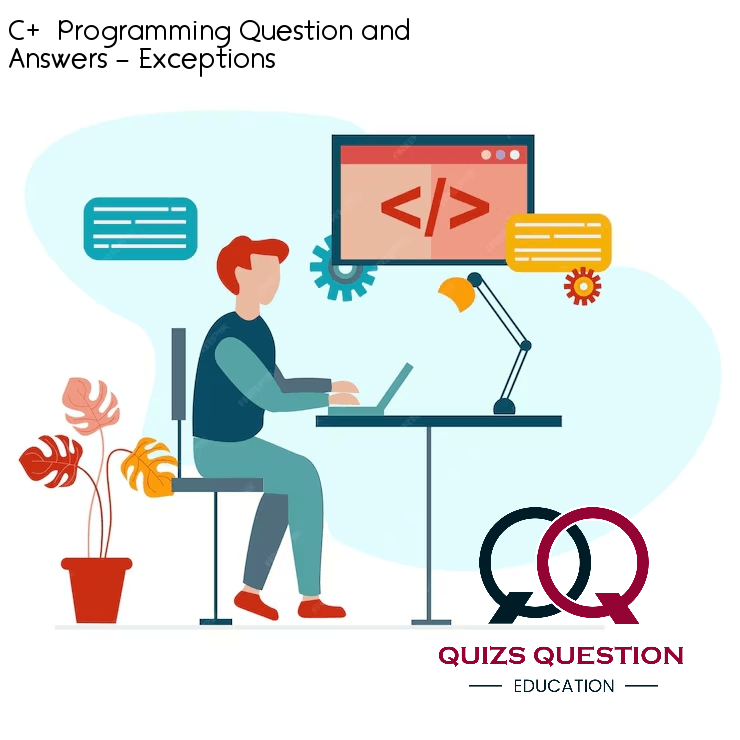 C+ Programming Question and Answers – Exceptions

</>

QUIZS QUESTION
EDUCATION